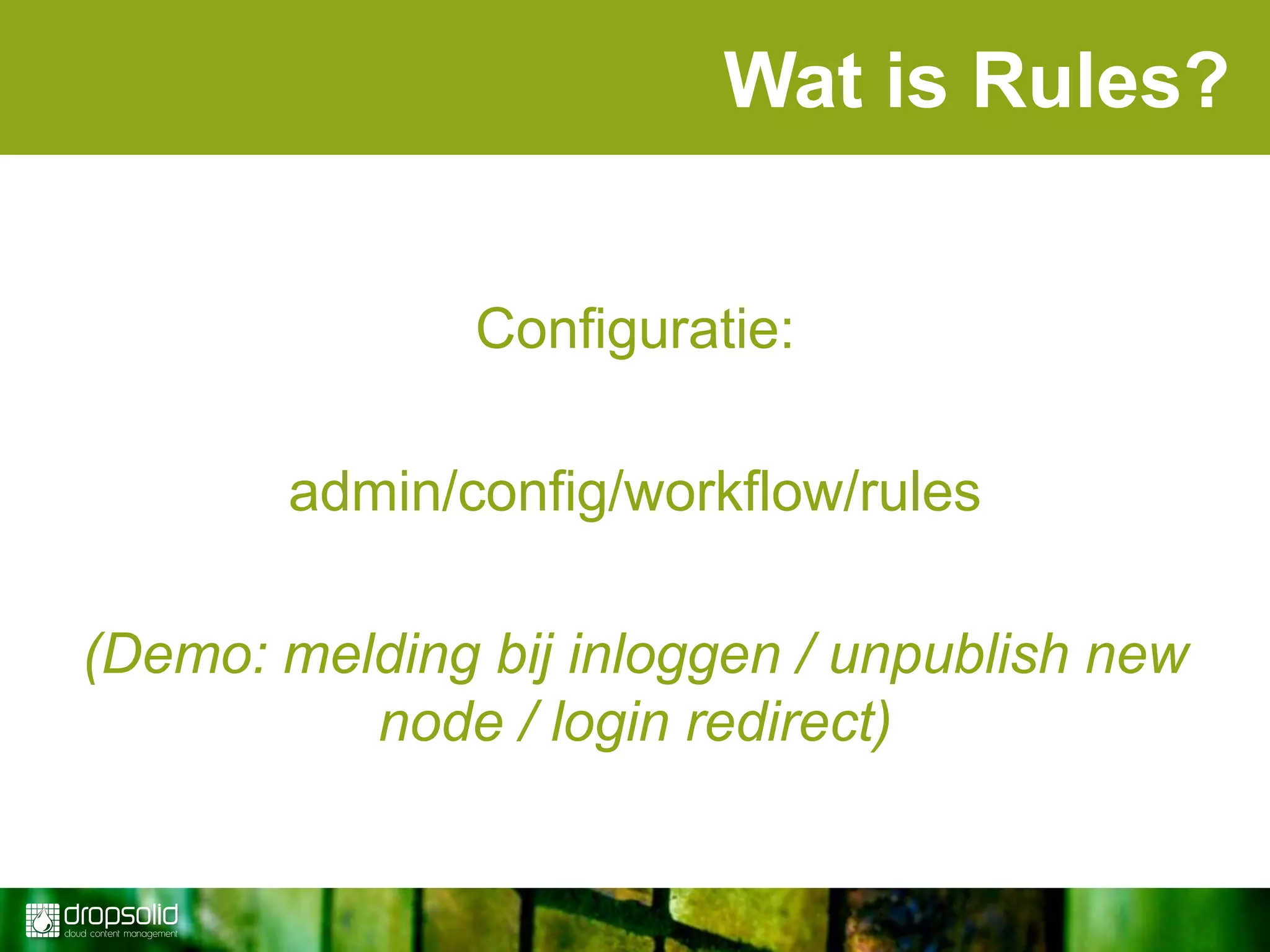 Wat is Rules?

Configuratie:

admin/config/workflow/rules

(Demo: melding bij inloggen / unpublish new node / login redirect)

dropsolid
cloud content management